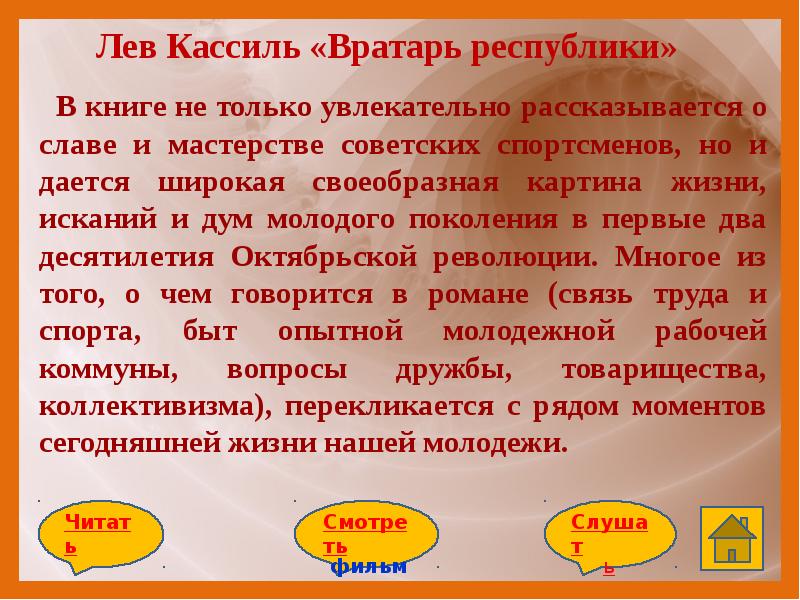 Лев Кассиль «Вратарь республики»

В книге не только увлекательно рассказывается о славе и мастерстве советских спортсменов, но и дается широкая своеобразная картина жизни, исканий и дум молодого поколения в первые два десятилетия Октябрьской революции. Многое из того, о чем говорится в романе (связь труда и спорта, быт опытной молодежной рабочей коммуны, вопросы дружбы, товарищества, коллективизма), перекликается с рядом моментов сегодняшней жизни нашей молодежи.

Читать

Смотреть фильм

Слушать